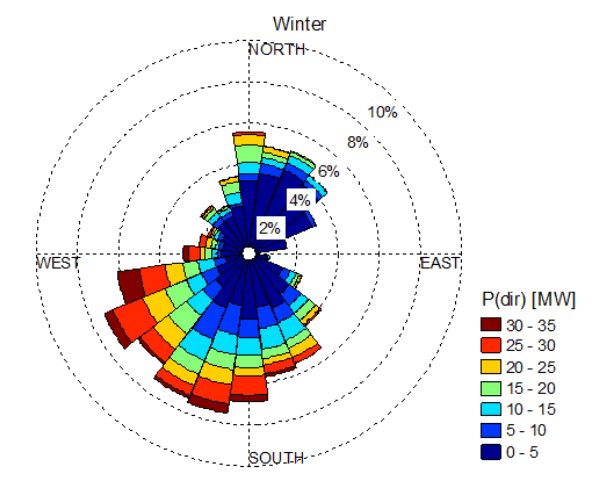 Winter

NORTH

10%

8%

6%

4%

2%

WEST

EAST

SOUTH

P(dir) [MW]

30 - 35
25 - 30
20 - 25
15 - 20
10 - 15
5 - 10
0 - 5